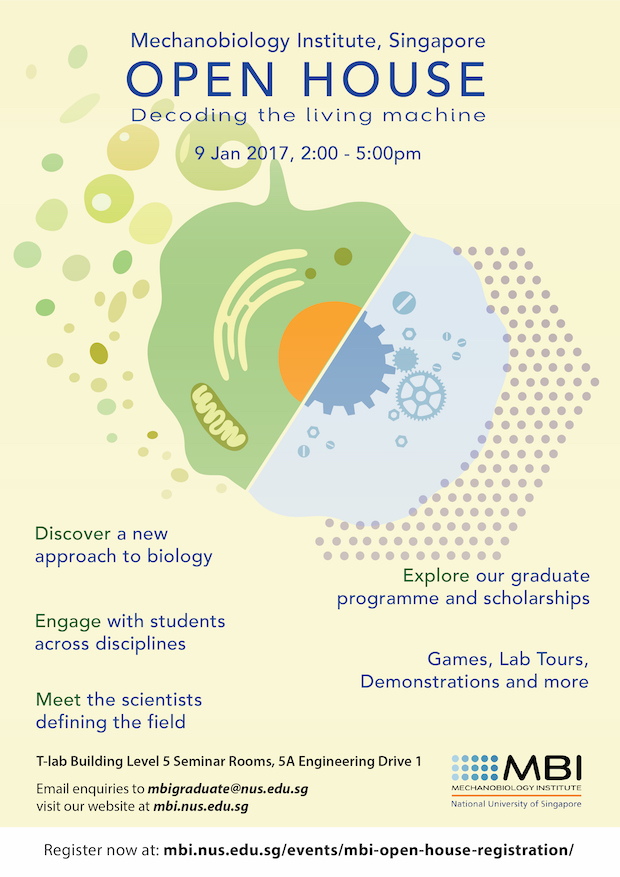 Mechanobiology Institute, Singapore
OPEN HOUSE
Decoding the living machine

9 Jan 2017, 2:00 - 5:00pm

Discover a new approach to biology

Engage with students across disciplines

Meet the scientists defining the field

Explore our graduate programme and scholarships

Games, Lab Tours, Demonstrations and more

T-lab Building Level 5 Seminar Rooms, 5A Engineering Drive 1

Email enquiries to mbigraduate@nus.edu.sg
visit our website at mbi.nus.edu.sg

MBI
MECHANOBIOLOGY INSTITUTE
National University of Singapore

Register now at: mbi.nus.edu.sg/events/mbi-open-house-registration/